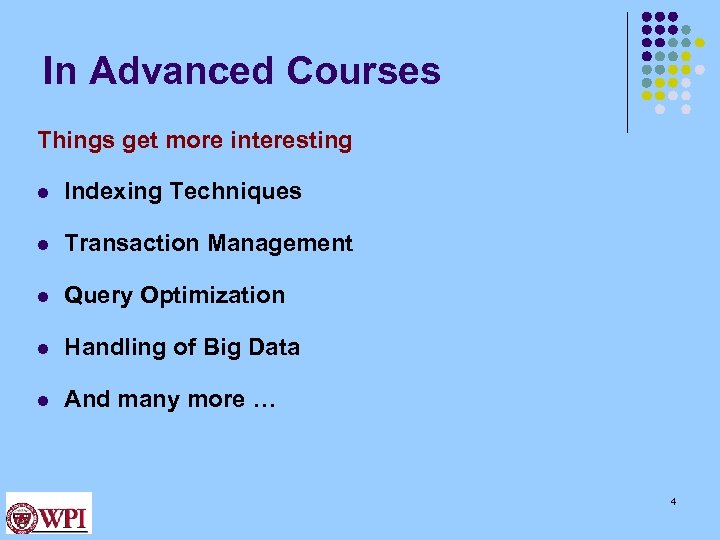 In Advanced Courses

Things get more interesting

- Indexing Techniques
- Transaction Management
- Query Optimization
- Handling of Big Data
- And many more …

WPI

4